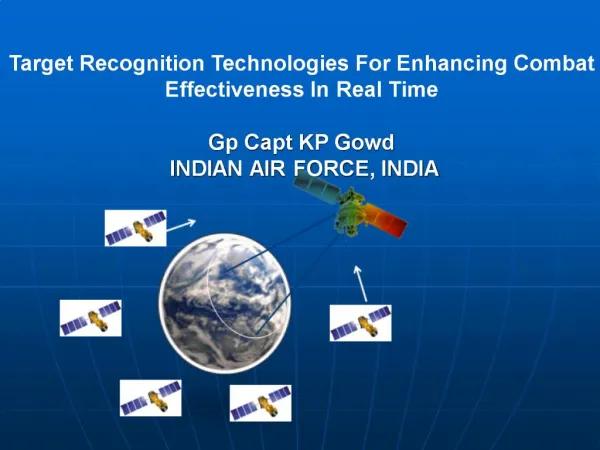 Target Recognition Technologies For Enhancing Combat Effectiveness In Real Time

Gp Capt KP Gowd
INDIAN AIR FORCE, INDIA